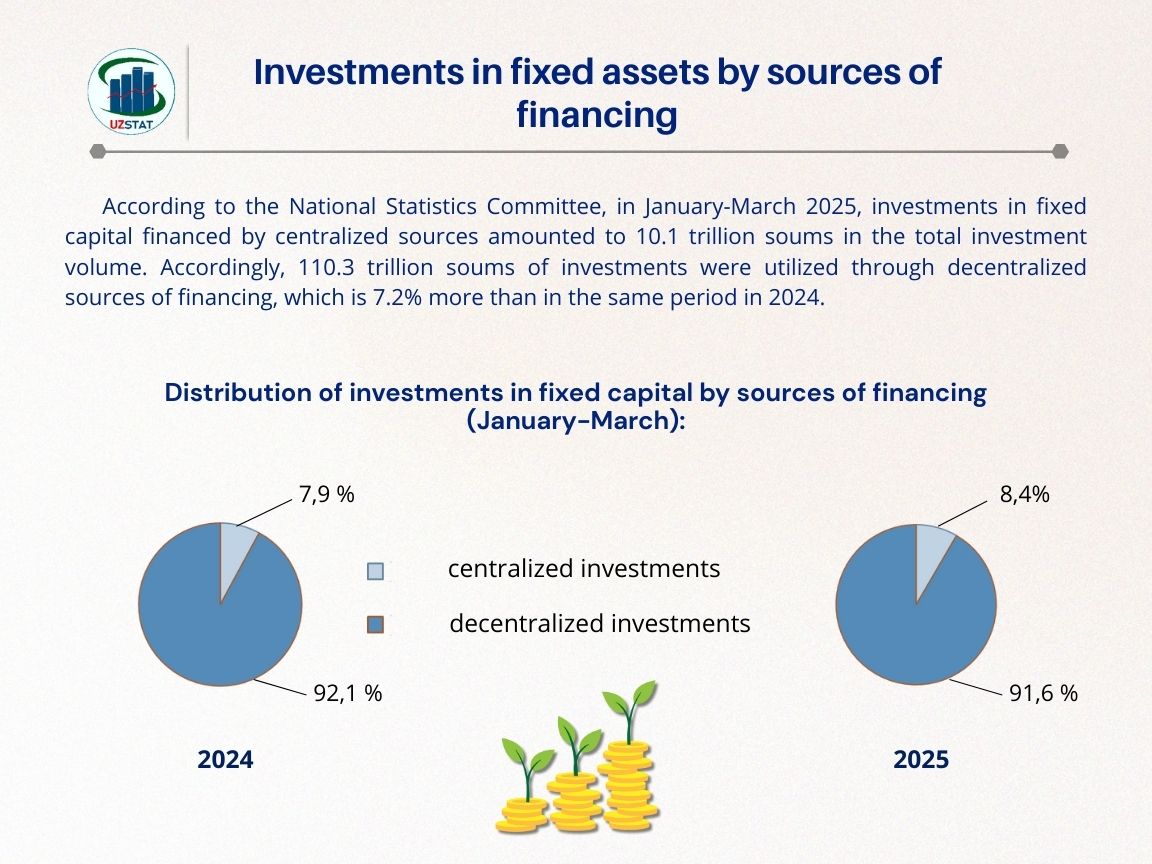 UZSTAT

Investments in fixed assets by sources of financing

According to the National Statistics Committee, in January-March 2025, investments in fixed capital financed by centralized sources amounted to 10.1 trillion soums in the total investment volume. Accordingly, 110.3 trillion soums of investments were utilized through decentralized sources of financing, which is 7.2% more than in the same period in 2024.

Distribution of investments in fixed capital by sources of financing (January-March):

7,9 %

92,1 %

2024

centralized investments

decentralized investments

8,4%

91,6 %

2025